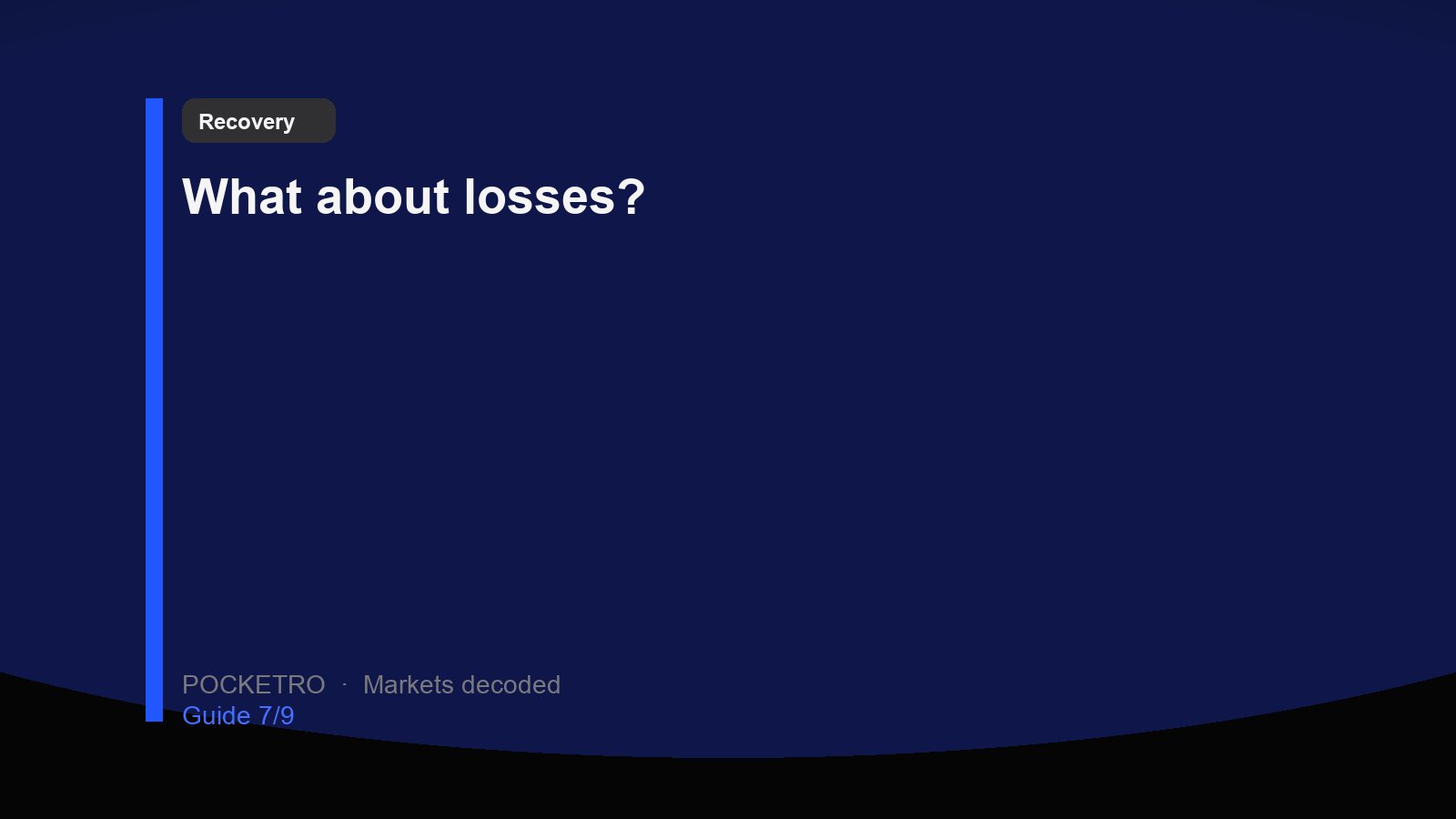 Recovery

What about losses?

POCKETRO · Markets decoded
Guide 7/9